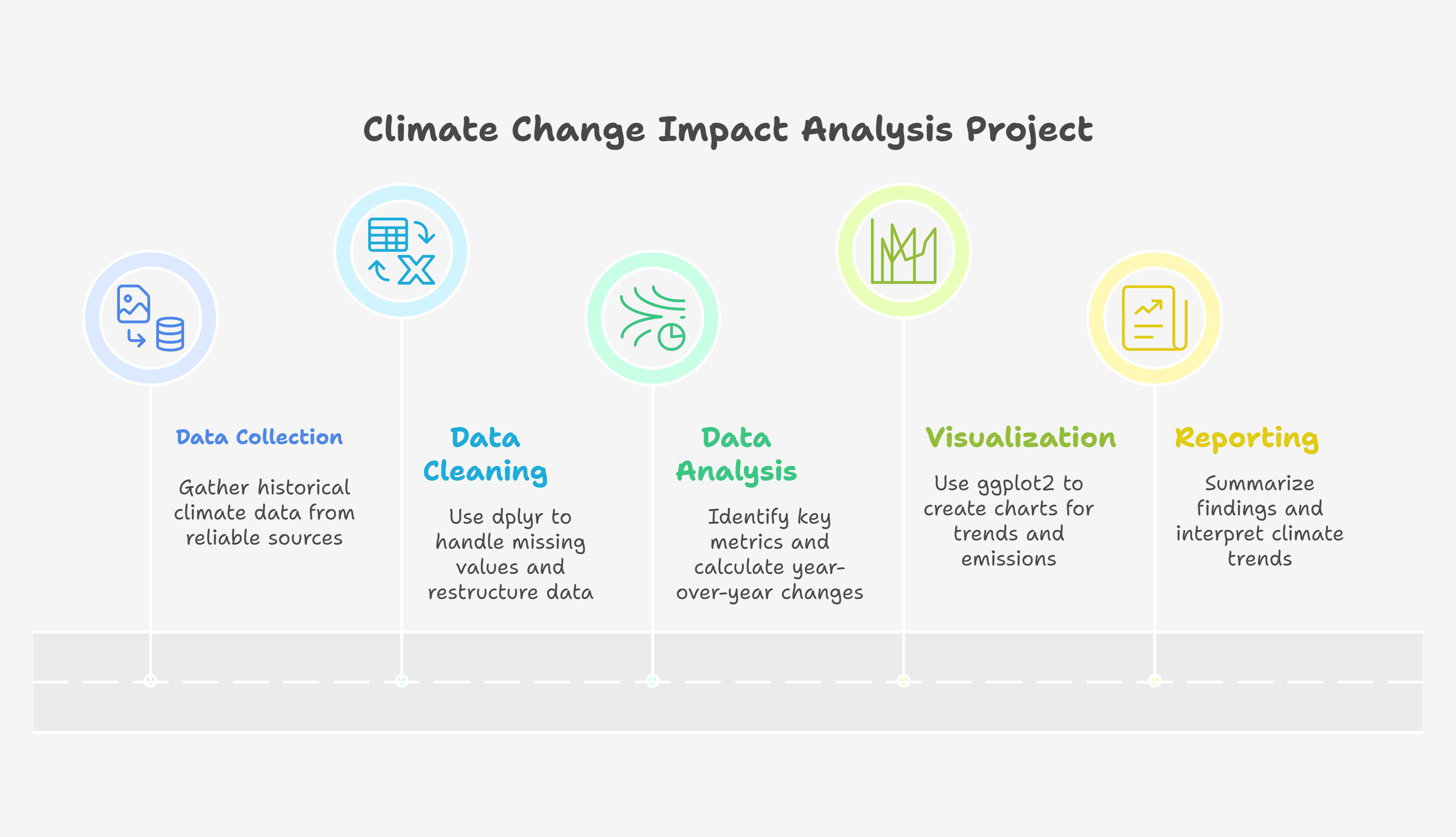 Climate Change Impact Analysis Project

Data Collection

Gather historical climate data from reliable sources

Data Cleaning

Use dplyr to handle missing values and restructure data

Data Analysis

Identify key metrics and calculate year-over-year changes

Visualization

Use ggplot2 to create charts for trends and emissions

Reporting

Summarize findings and interpret climate trends